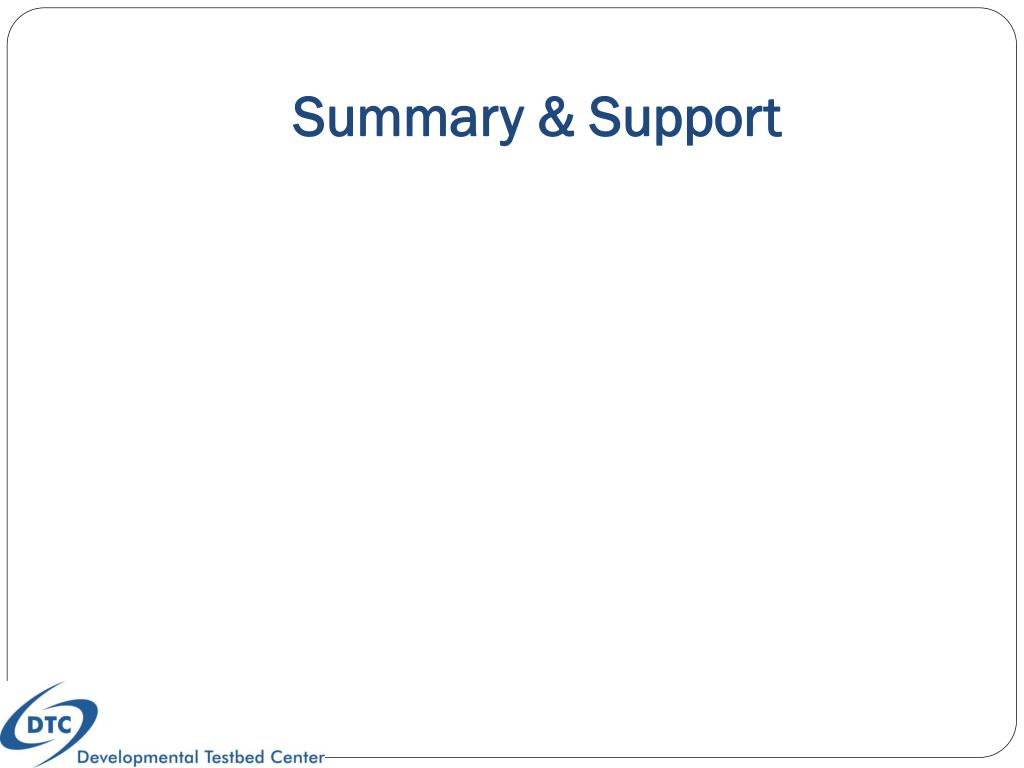 Summary & Support

DTC
Developmental Testbed Center